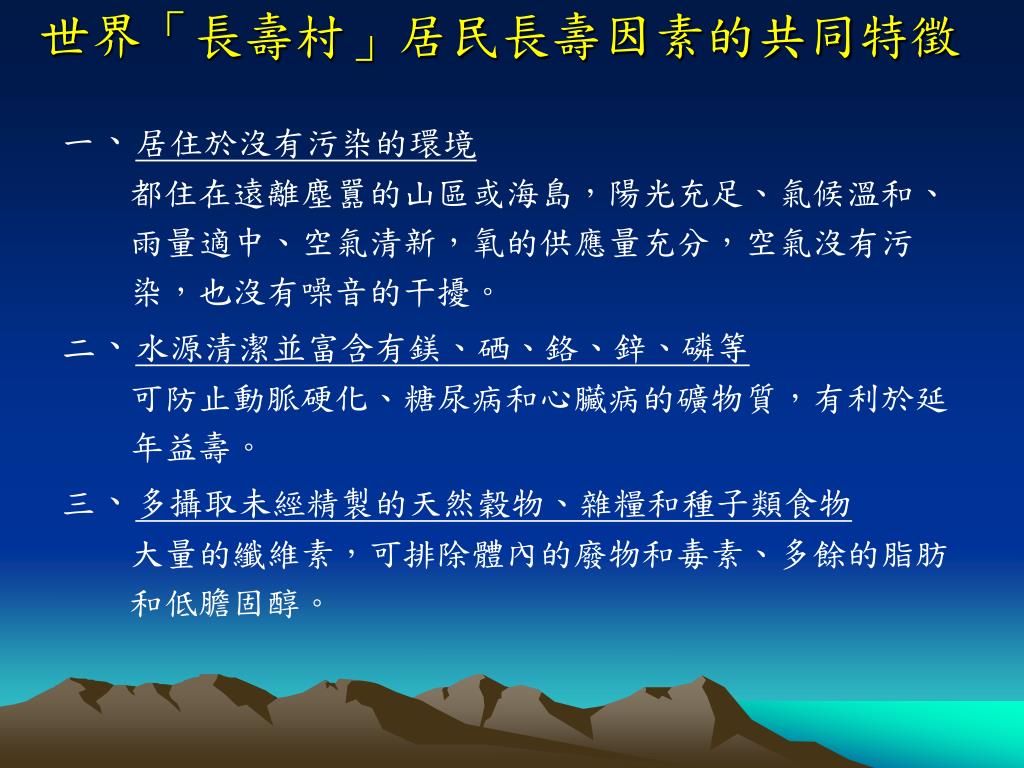 世界「長壽村」居民長壽因素的共同特徵

一、居住於沒有污染的環境
都住在遠離塵囂的山區或海島，陽光充足、氣候溫和、雨量適中、空氣清新，氧的供應量充分，空氣沒有污染，也沒有噪音的干擾。

二、水源清潔並富含有鎂、硒、鉻、鋅、磷等
可防止動脈硬化、糖尿病和心臟病的礦物質，有利於延年益壽。

三、多攝取未經精製的天然穀物、雜糧和種子類食物
大量的纖維素，可排除體內的廢物和毒素、多餘的脂肪和低膽固醇。